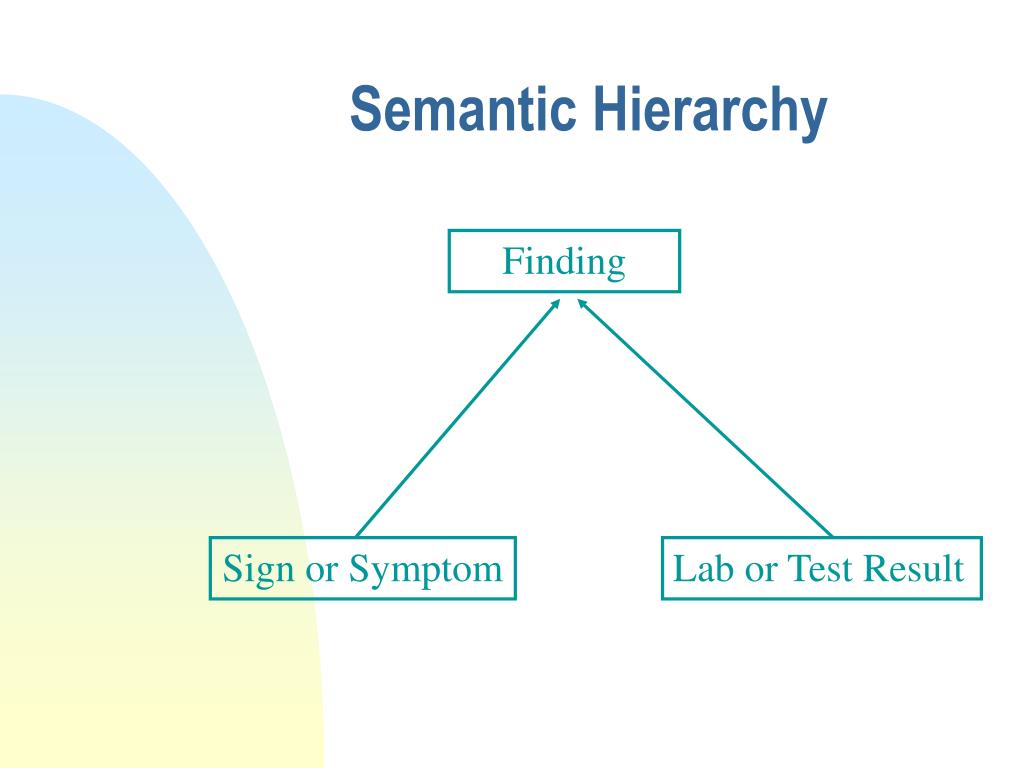 Semantic Hierarchy

Finding

Sign or Symptom

Lab or Test Result